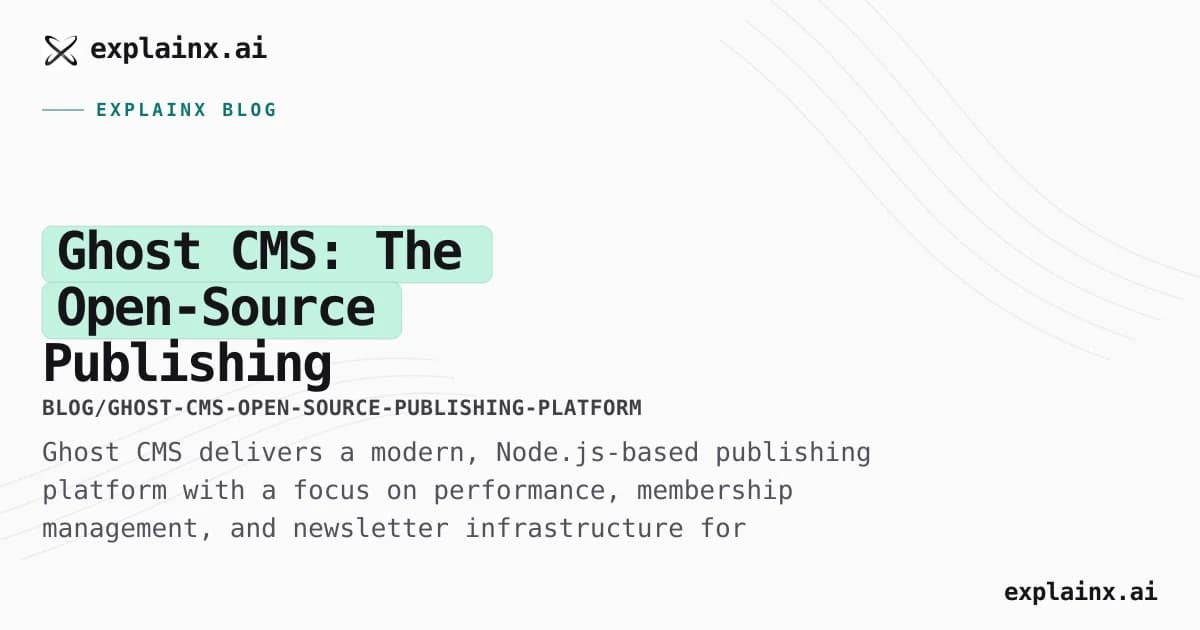 explainx.ai

EXPLAINX BLOG

Ghost CMS: The Open-Source Publishing

BLOG/GHOST-CMS-OPEN-SOURCE-PUBLISHING-PLATFORM

Ghost CMS delivers a modern, Node.js-based publishing platform with a focus on performance, membership management, and newsletter infrastructure for

explainx.ai